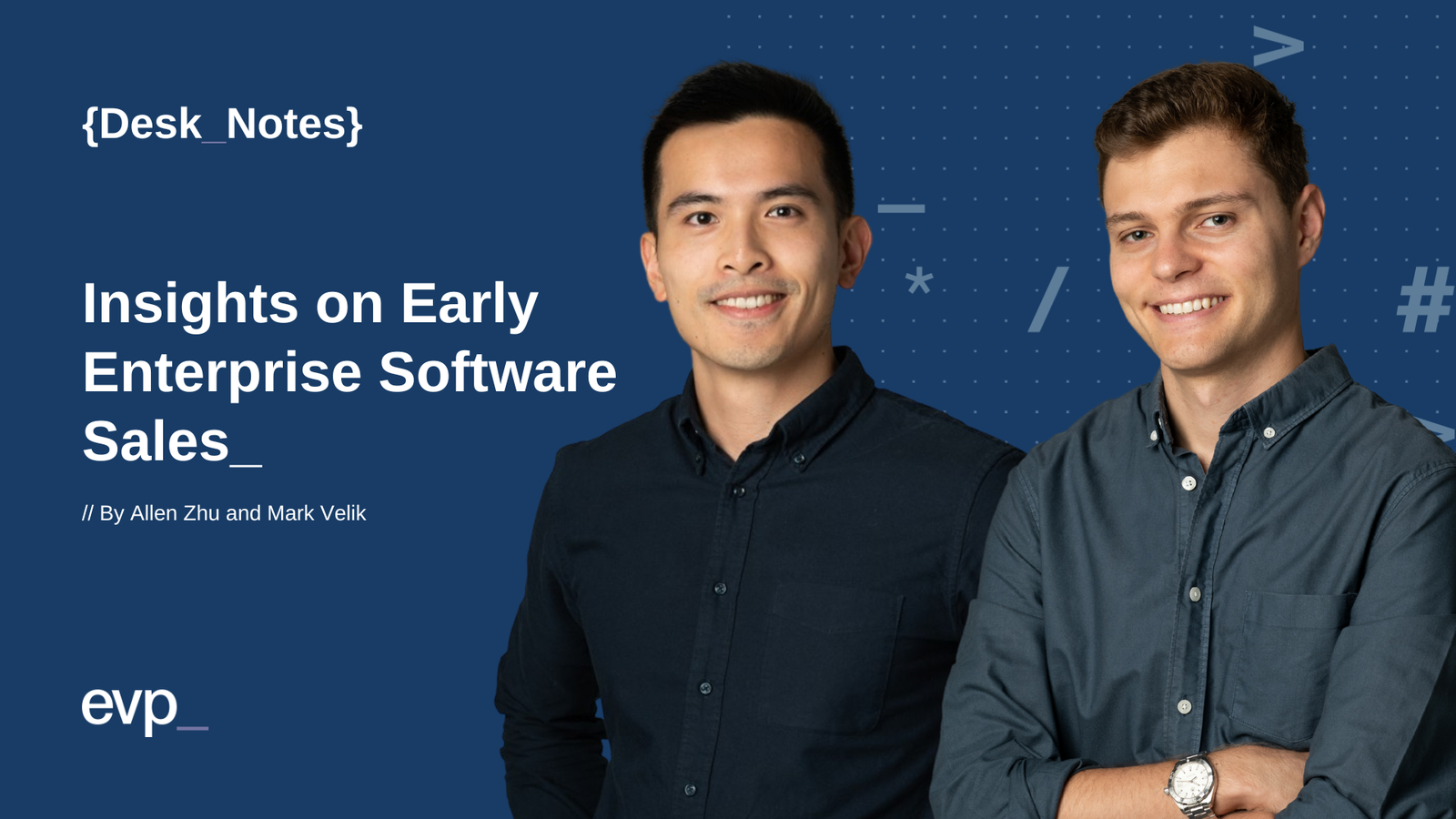 {Desk_Notes}

Insights on Early Enterprise Software Sales_

// By Allen Zhu and Mark Velik

evp_